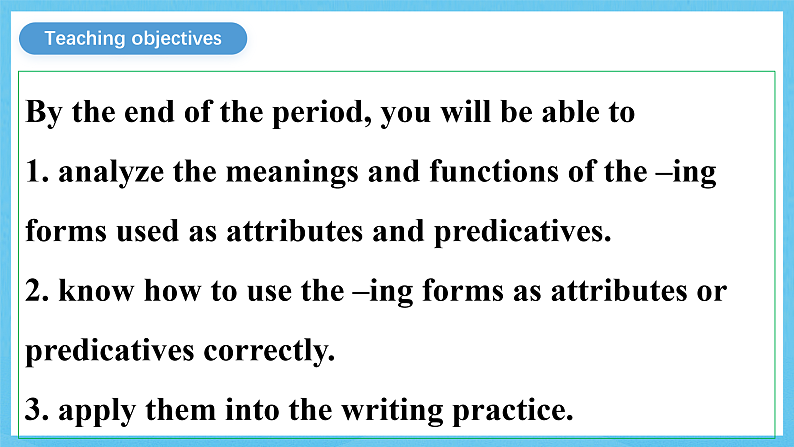 Teaching objectives

By the end of the period, you will be able to

1. analyze the meanings and functions of the –ing forms used as attributes and predicatives.

2. know how to use the –ing forms as attributes or predicatives correctly.

3. apply them into the writing practice.